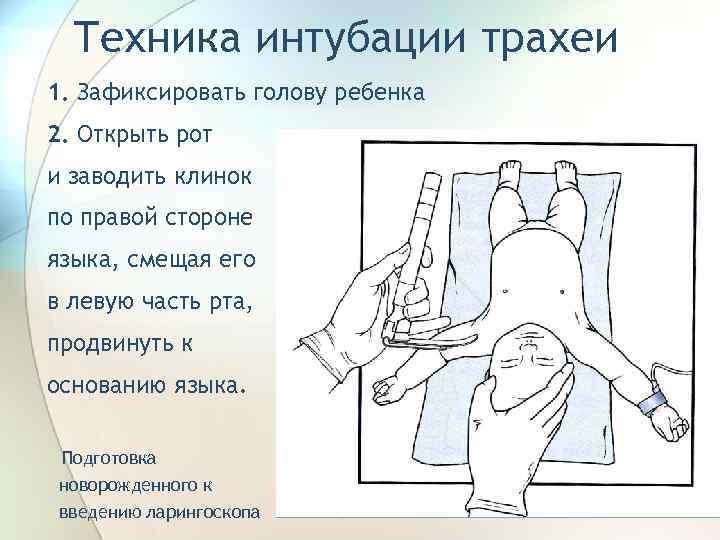 Техника интубации трахеи

1. Зафиксировать голову ребенка

2. Открыть рот и заводить клинок по правой стороне языка, смещая его в левую часть рта, продвинуть к основанию языка.

Подготовка новорожденного к введению ларингоскопа